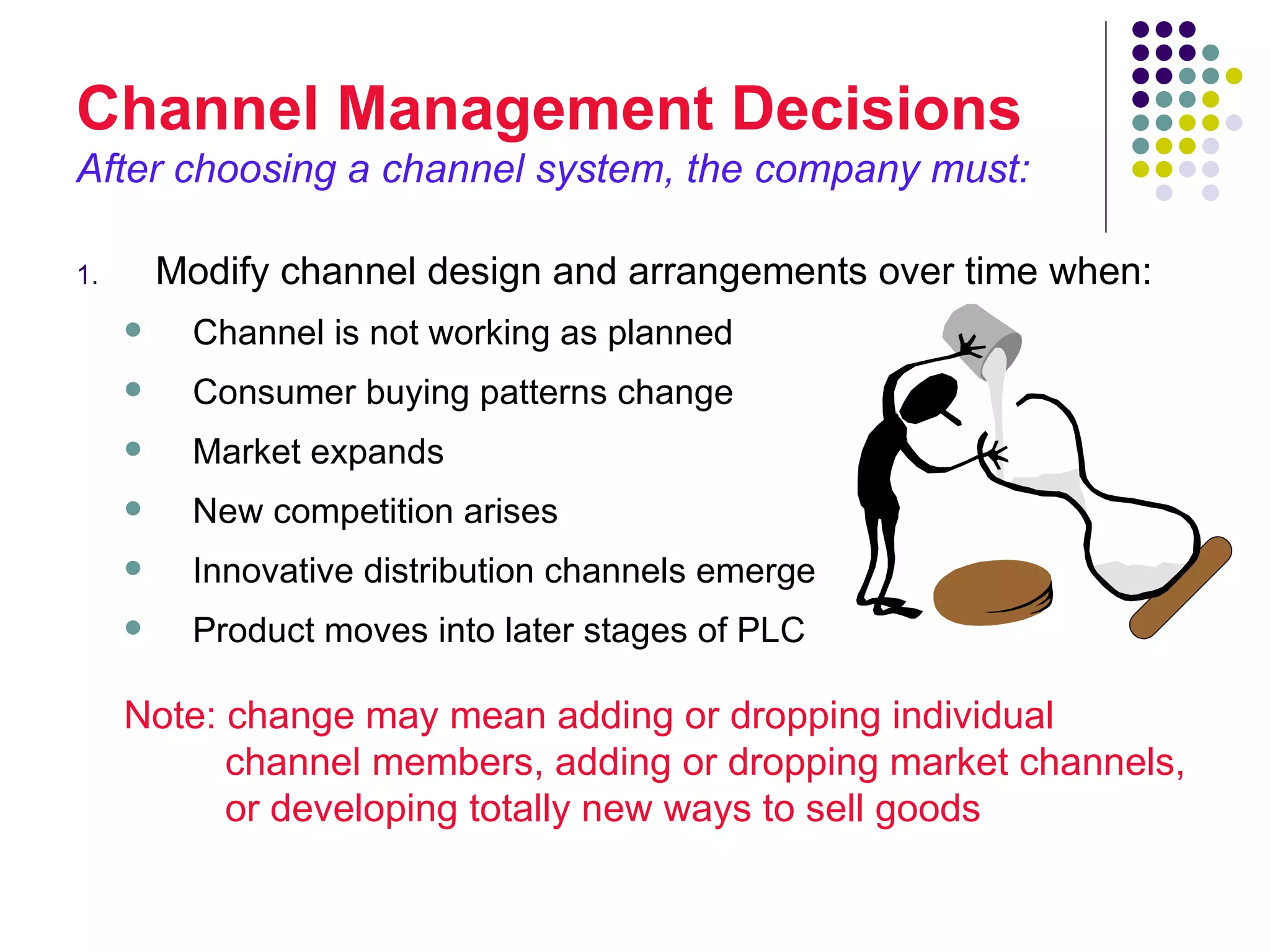 Channel Management Decisions
After choosing a channel system, the company must:

1. Modify channel design and arrangements over time when:

- Channel is not working as planned
- Consumer buying patterns change
- Market expands
- New competition arises
- Innovative distribution channels emerge
- Product moves into later stages of PLC

Note: change may mean adding or dropping individual channel members, adding or dropping market channels, or developing totally new ways to sell goods